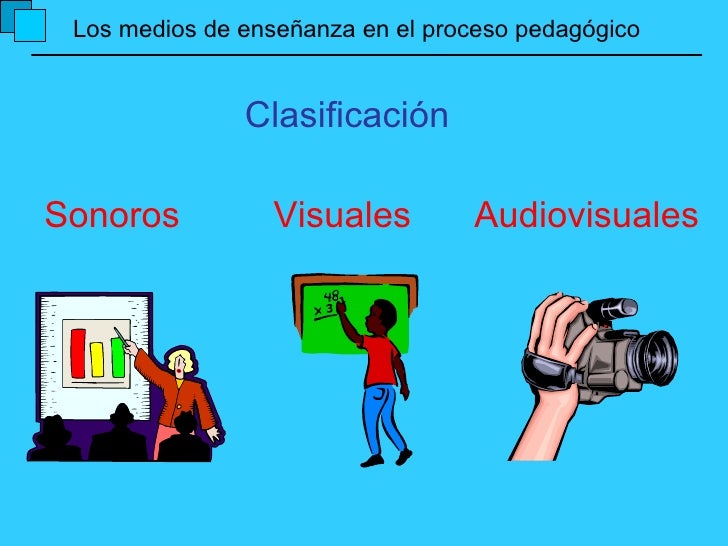 Los medios de enseñanza en el proceso pedagógico

Clasificación

Sonoros Visuales Audiovisuales

48
x 3